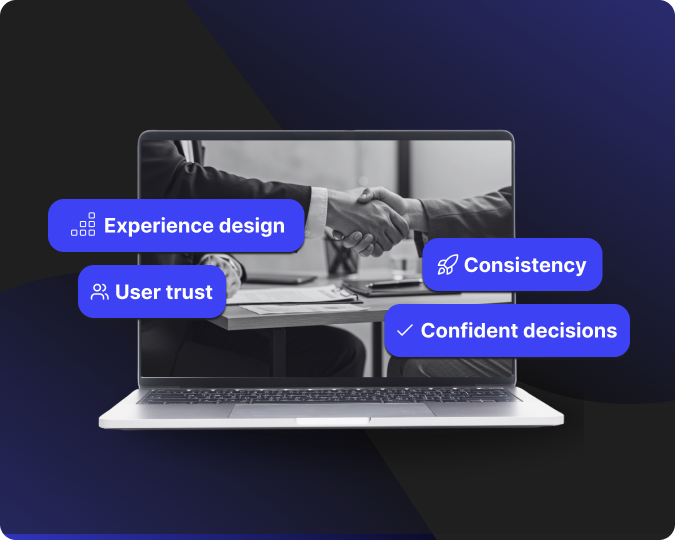 Experience design

Consistency

User trust

Confident decisions